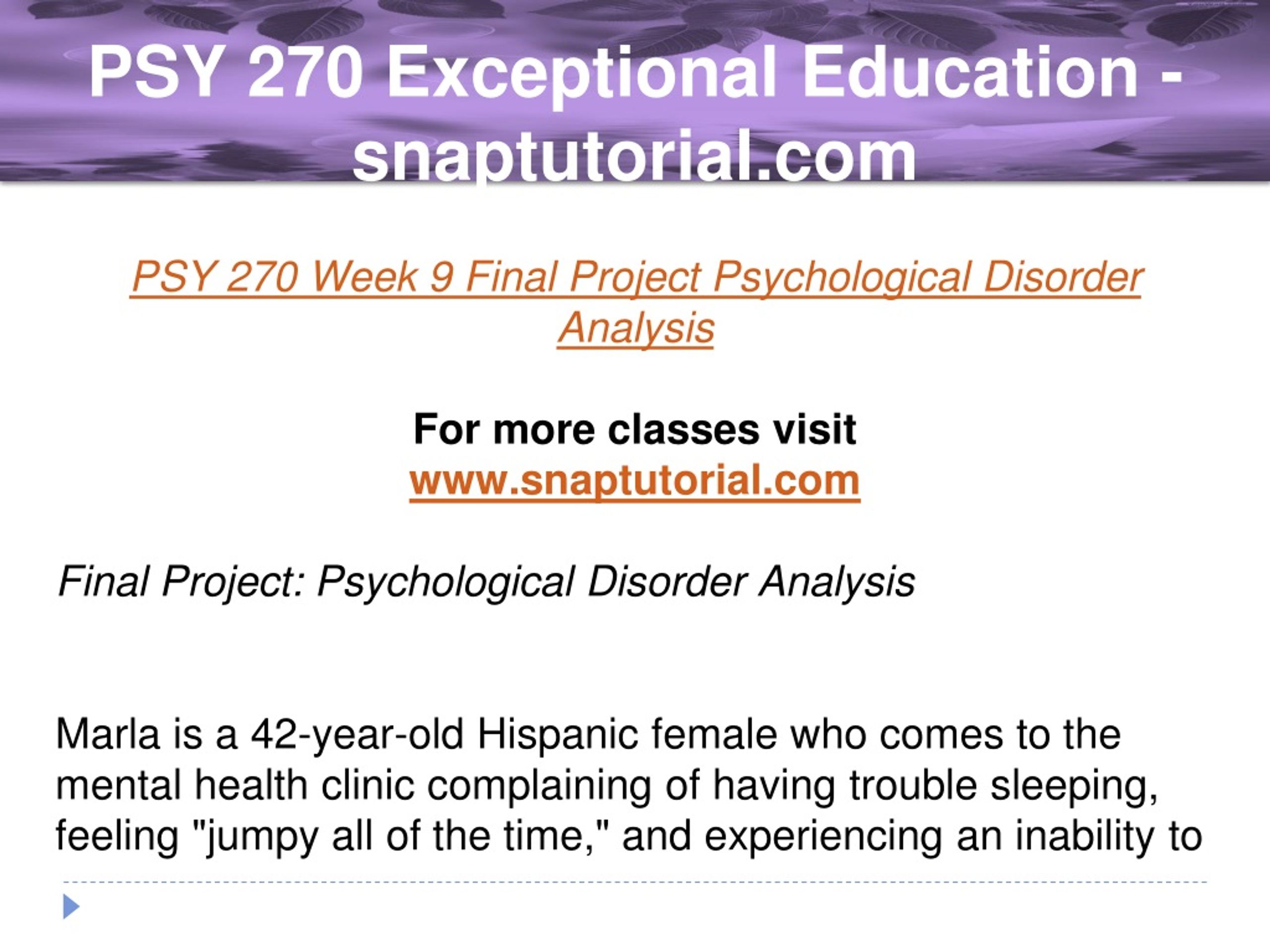 PSY 270 Exceptional Education - snaptutorial.com

PSY 270 Week 9 Final Project Psychological Disorder Analysis

For more classes visit
www.snaptutorial.com

Final Project: Psychological Disorder Analysis

Marla is a 42-year-old Hispanic female who comes to the mental health clinic complaining of having trouble sleeping, feeling "jumpy all of the time," and experiencing an inability to